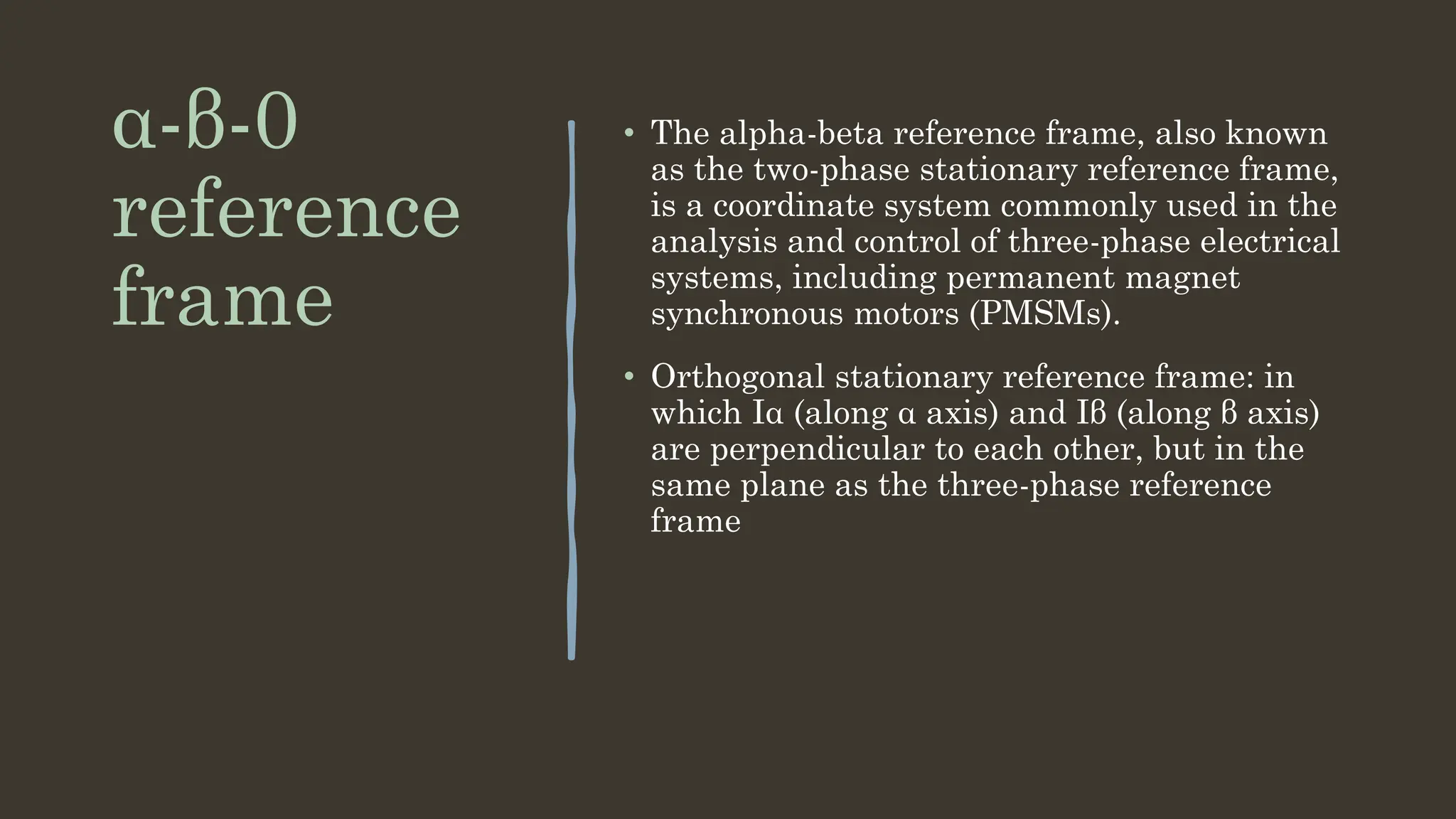 α-β-0 reference frame

• The alpha-beta reference frame, also known as the two-phase stationary reference frame, is a coordinate system commonly used in the analysis and control of three-phase electrical systems, including permanent magnet synchronous motors (PMSMs).

• Orthogonal stationary reference frame: in which Iα (along α axis) and Iβ (along β axis) are perpendicular to each other, but in the same plane as the three-phase reference frame